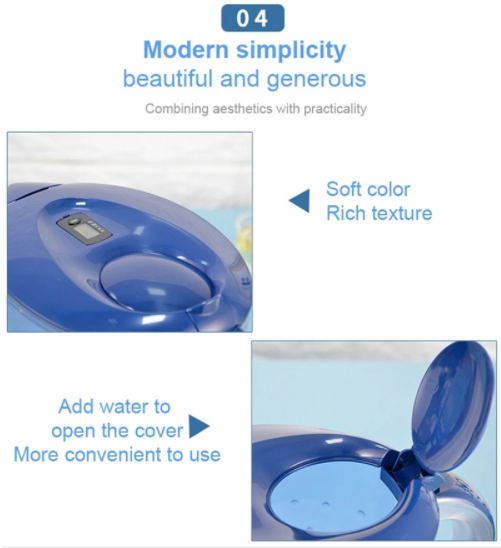 04

Modern simplicity
beautiful and generous

Combining aesthetics with practicality

Soft color
Rich texture

Add water to
open the cover
More convenient to use